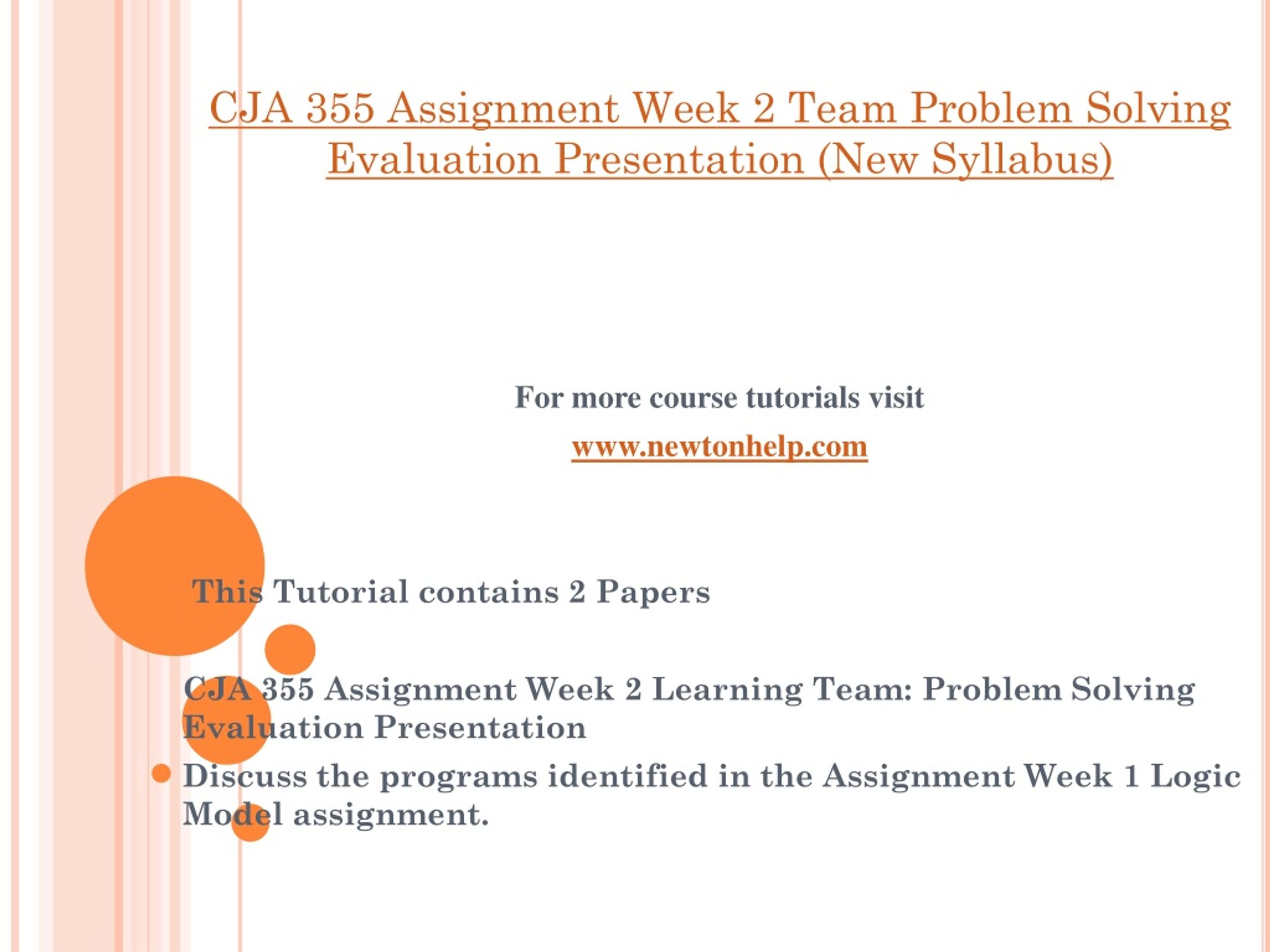 CJA 355 Assignment Week 2 Team Problem Solving Evaluation Presentation (New Syllabus)

For more course tutorials visit

www.newtonhelp.com

This Tutorial contains 2 Papers

CJA 355 Assignment Week 2 Learning Team: Problem Solving Evaluation Presentation

Discuss the programs identified in the Assignment Week 1 Logic Model assignment.